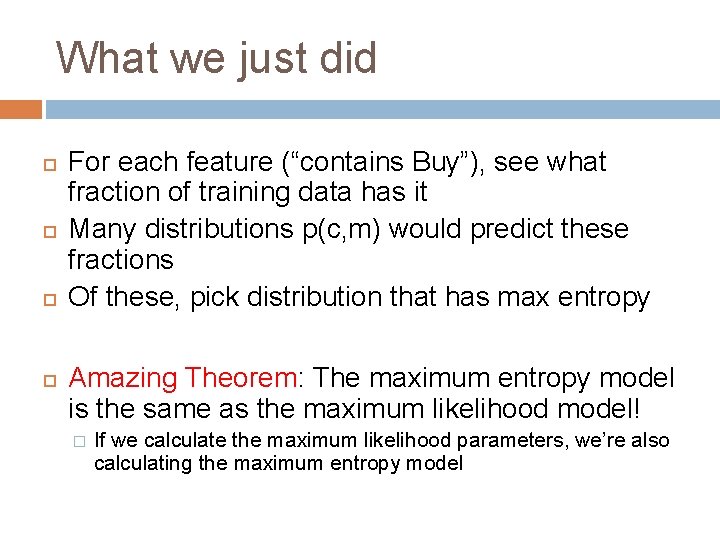 What we just did

For each feature (“contains Buy”), see what fraction of training data has it

Many distributions p(c,m) would predict these fractions

Of these, pick distribution that has max entropy

Amazing Theorem: The maximum entropy model is the same as the maximum likelihood model!

If we calculate the maximum likelihood parameters, we’re also calculating the maximum entropy model